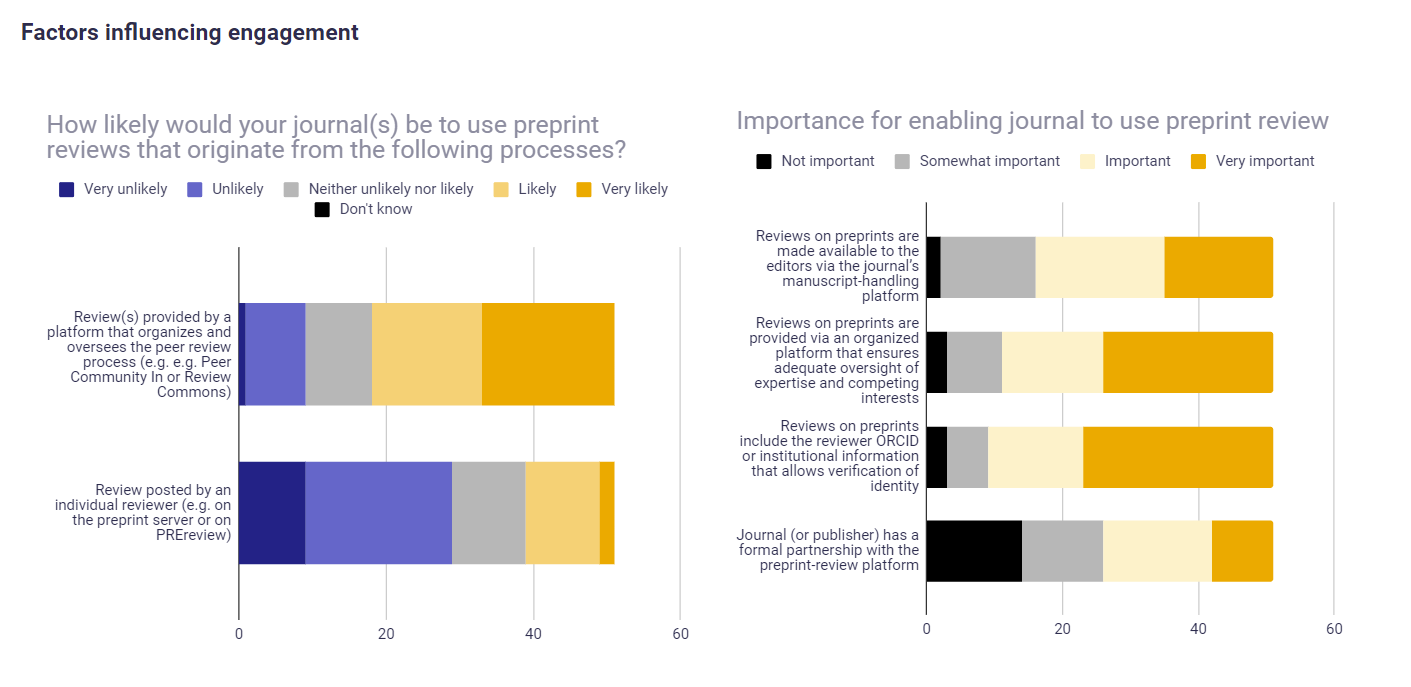 Factors influencing engagement

How likely would your journal(s) be to use preprint reviews that originate from the following processes?

Very unlikely
Unlikely
Neither unlikely nor likely
Likely
Very likely
Don't know

Review(s) provided by a platform that organizes and oversees the peer review process (e.g. e.g. Peer Community In or Review Commons)

Review posted by an individual reviewer (e.g. on the preprint server or on PREreview)

0
20
40
60

Importance for enabling journal to use preprint review

Not important
Somewhat important
Important
Very important

Reviews on preprints are made available to the editors via the journal's manuscript-handling platform

Reviews on preprints are provided via an organized platform that ensures adequate oversight of expertise and competing interests

Reviews on preprints include the reviewer ORCID or institutional information that allows verification of identity

Journal (or publisher) has a formal partnership with the preprint-review platform

0
20
40
60